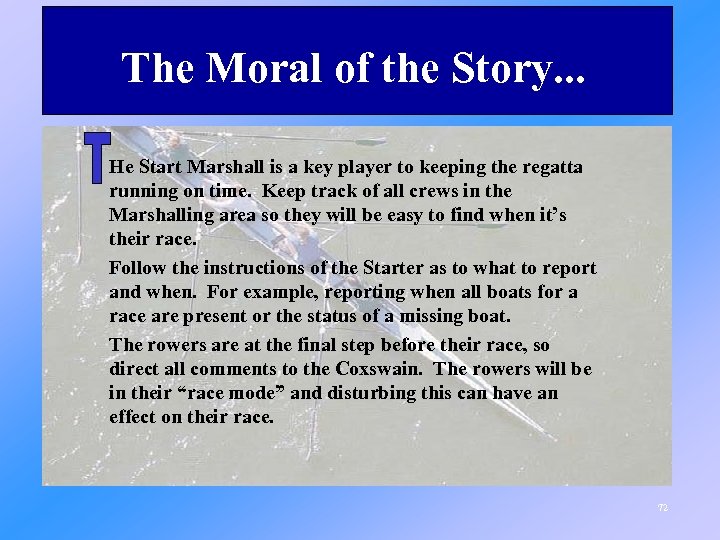 The Moral of the Story...

THe Start Marshall is a key player to keeping the regatta running on time. Keep track of all crews in the Marshalling area so they will be easy to find when it's their race.

Follow the instructions of the Starter as to what to report and when. For example, reporting when all boats for a race are present or the status of a missing boat.

The rowers are at the final step before their race, so direct all comments to the Coxswain. The rowers will be in their "race mode" and disturbing this can have an effect on their race.

72